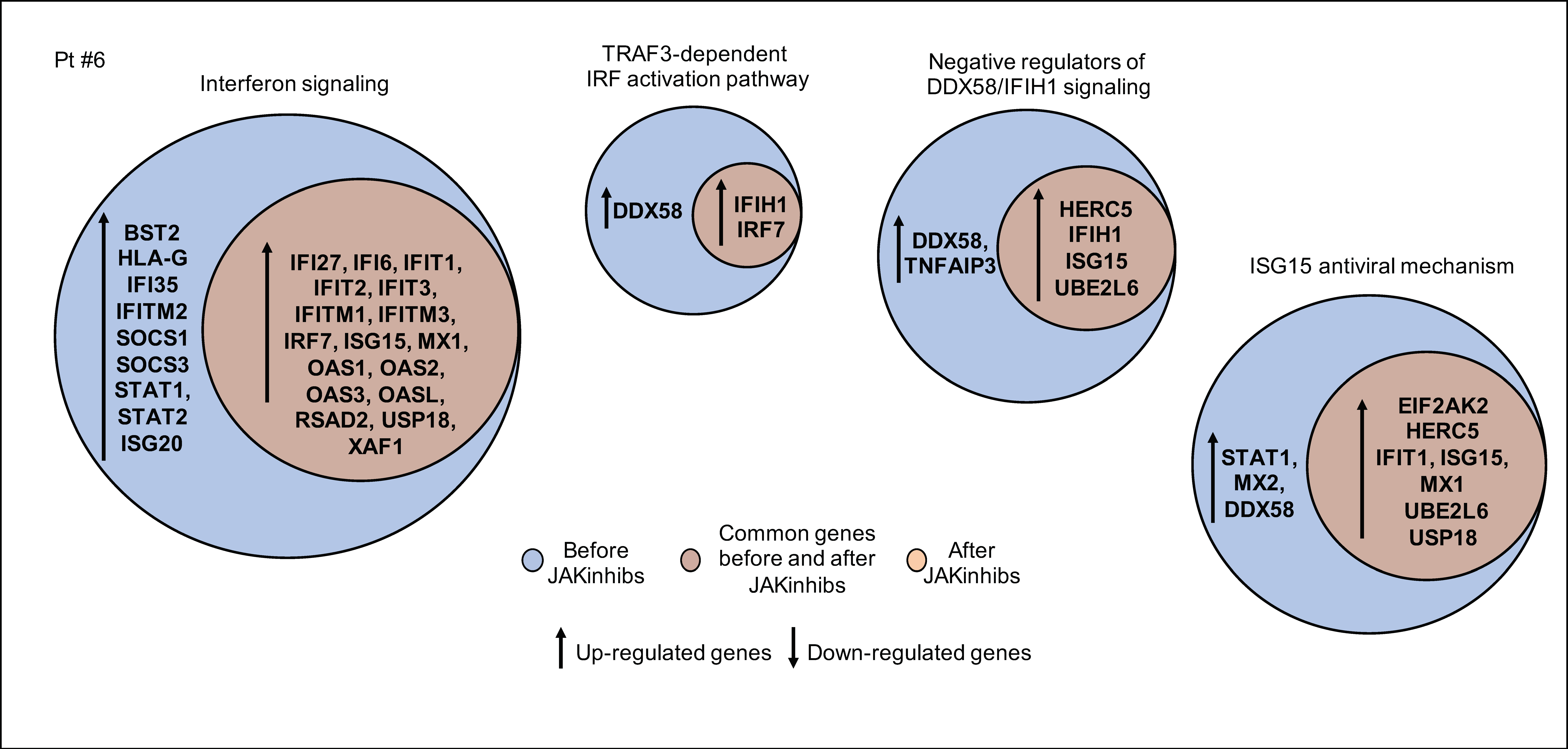 Pt #6

Interferon signaling

BST2
HLA-G
IFI35
IFITM2
SOCS1
SOCS3
STAT1,
STAT2
ISG20

IFI27, IFI6, IFIT1, IFIT2, IFIT3, IFITM1, IFITM3, IRF7, ISG15, MX1, OAS1, OAS2, OAS3, OASL, RSAD2, USP18, XAF1

TRAF3-dependent IRF activation pathway

DDX58

IFIH1
IRF7

Negative regulators of DDX58/IFIH1 signaling

DDX58,
TNFAIP3

HERC5
IFIH1
ISG15
UBE2L6

ISG15 antiviral mechanism

STAT1,
MX2,
DDX58

EIF2AK2
HERC5
IFIT1, ISG15,
MX1
UBE2L6
USP18

Before JAKinhibs

Common genes before and after JAKinhibs

After JAKinhibs

Up-regulated genes

Down-regulated genes